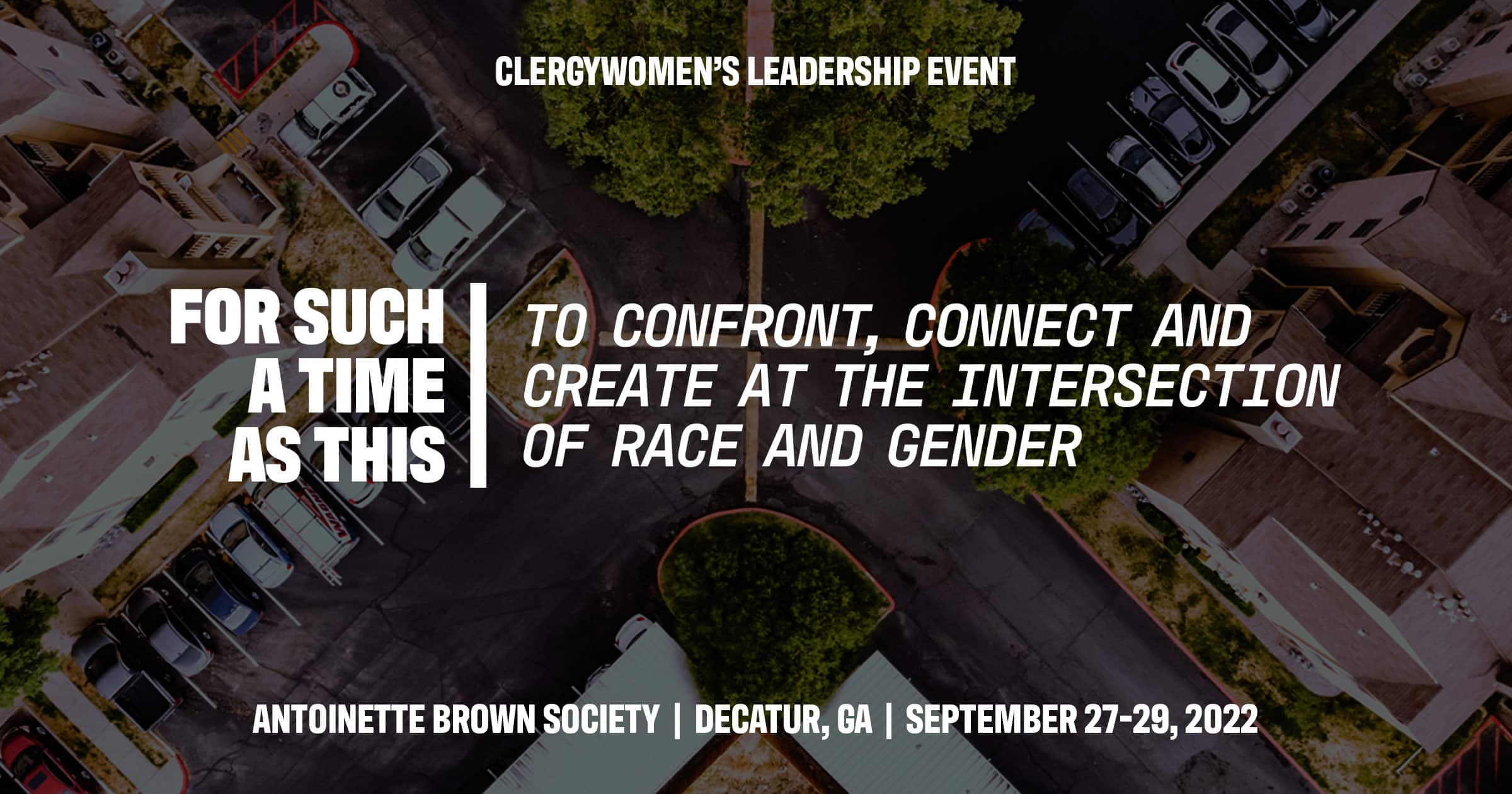 CLERGYWOMEN'S LEADERSHIP EVENT

FOR SUCH A TIME AS THIS

TO CONFRONT, CONNECT AND CREATE AT THE INTERSECTION OF RACE AND GENDER

ANTOINETTE BROWN SOCIETY | DECATUR, GA | SEPTEMBER 27-29, 2022